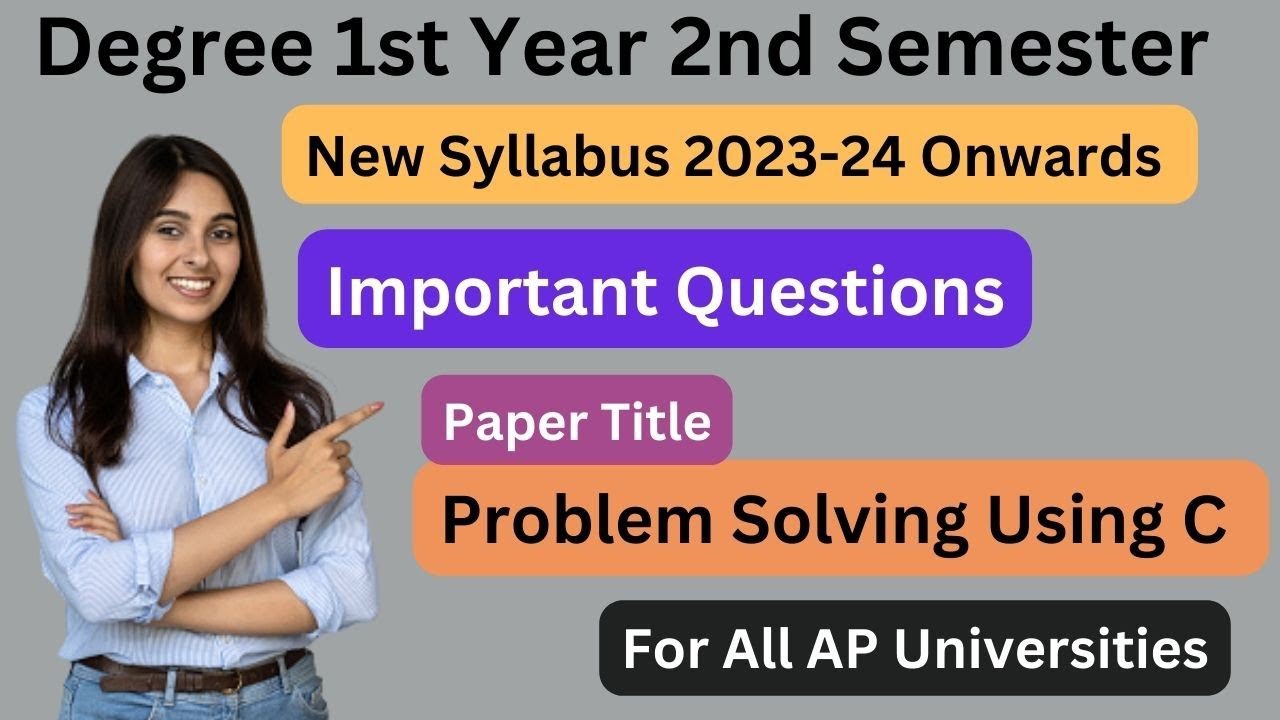 Degree 1st Year 2nd Semester

New Syllabus 2023-24 Onwards

Important Questions

Paper Title

Problem Solving Using C

For All AP Universities